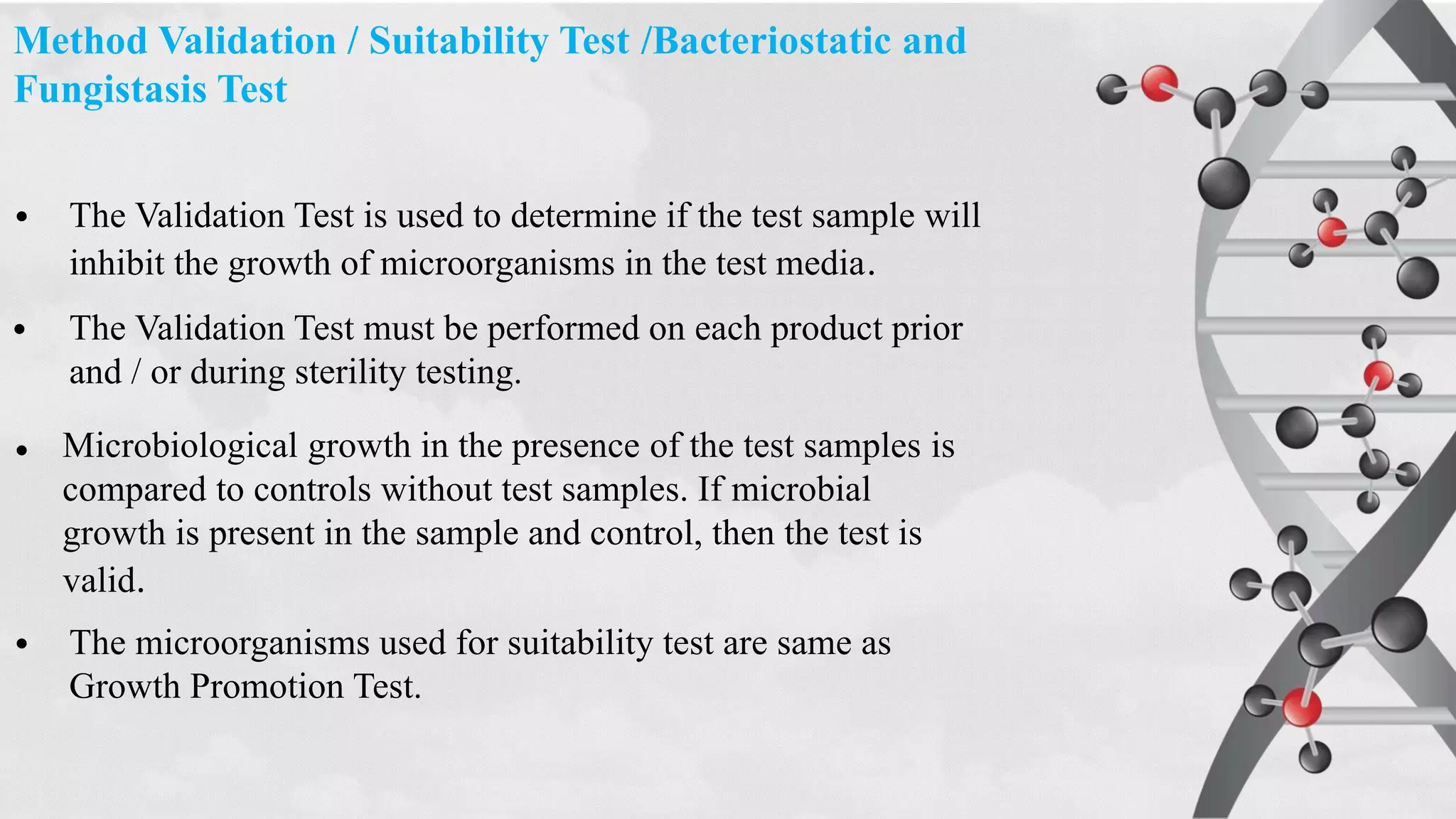 Method Validation / Suitability Test /Bacteriostatic and Fungistasis Test

• The Validation Test is used to determine if the test sample will inhibit the growth of microorganisms in the test media.

• The Validation Test must be performed on each product prior and / or during sterility testing.

• Microbiological growth in the presence of the test samples is compared to controls without test samples. If microbial growth is present in the sample and control, then the test is valid.

• The microorganisms used for suitability test are same as Growth Promotion Test.